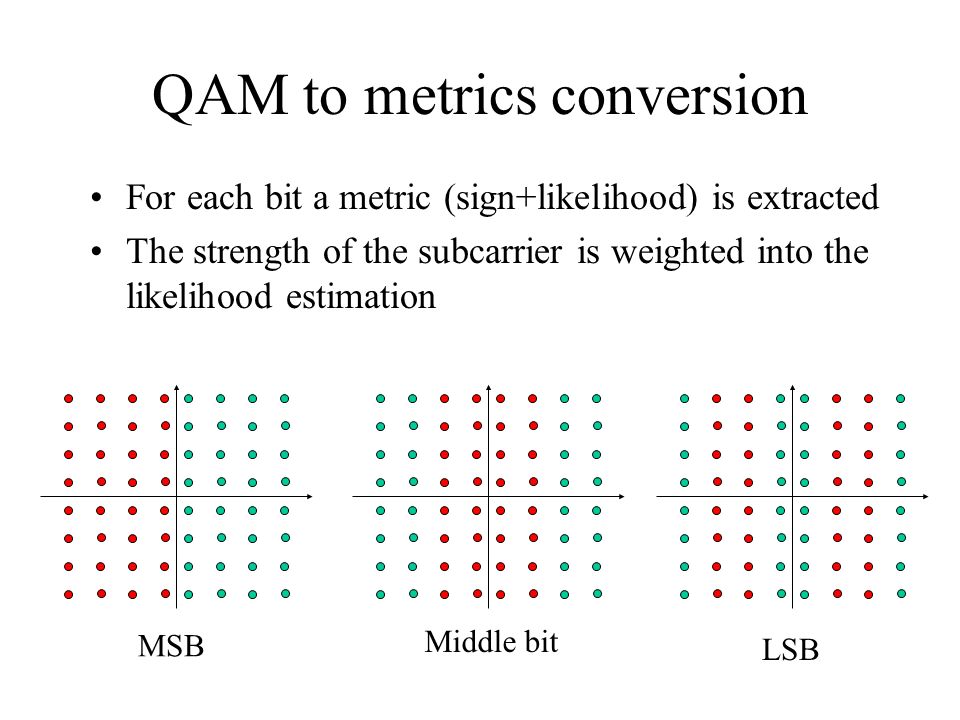 QAM to metrics conversion

• For each bit a metric (sign+likelihood) is extracted

• The strength of the subcarrier is weighted into the likelihood estimation

MSB

Middle bit

LSB